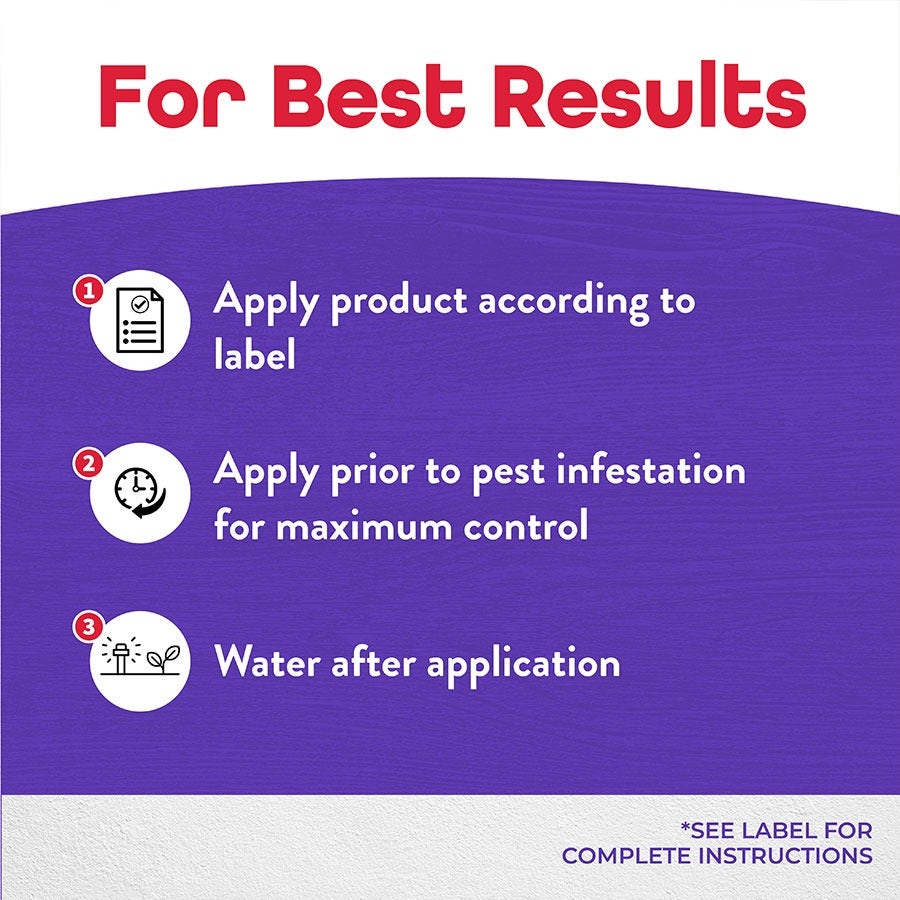 For Best Results

1 Apply product according to label

2 Apply prior to pest infestation for maximum control

3 Water after application

*SEE LABEL FOR COMPLETE INSTRUCTIONS